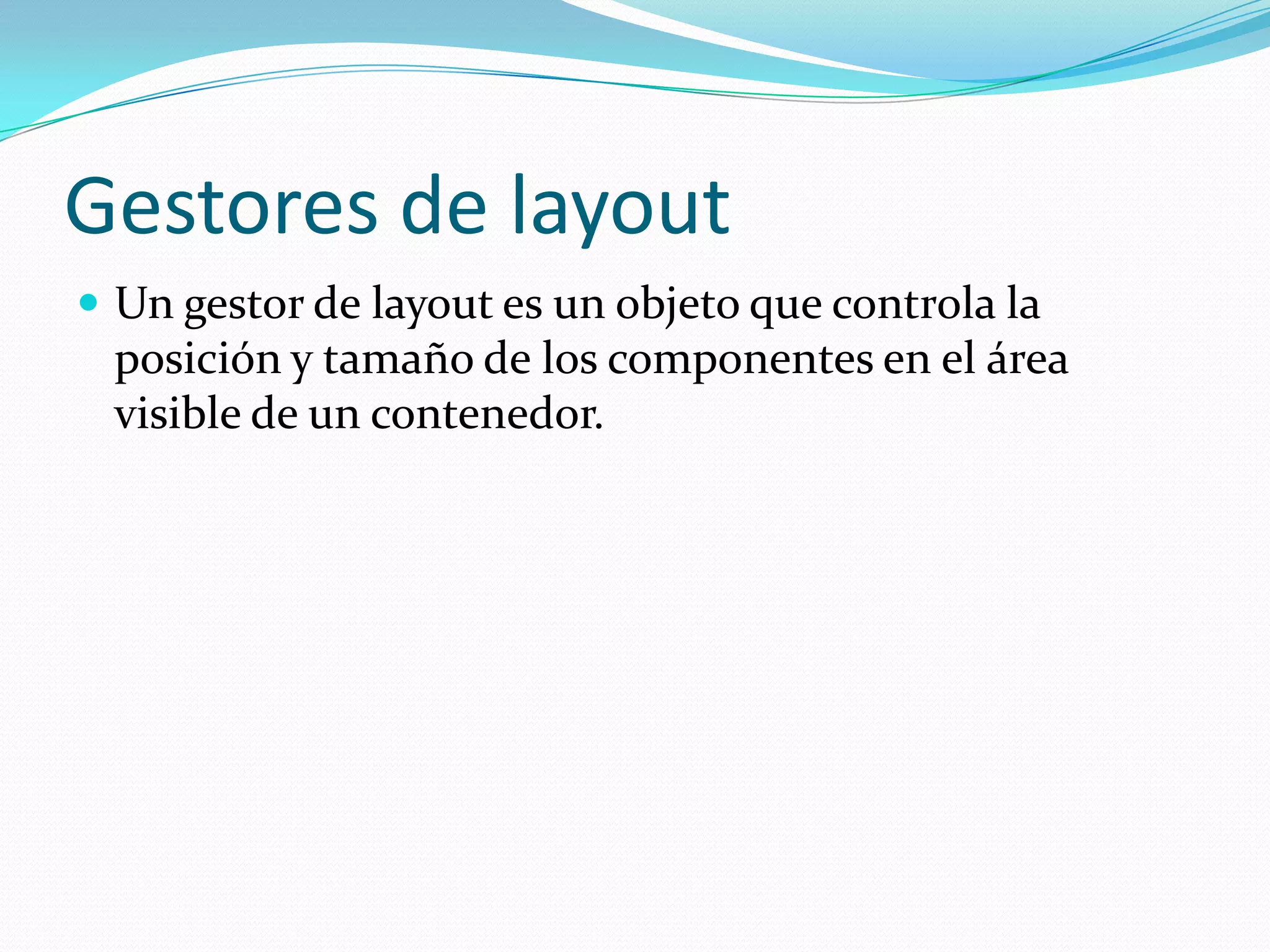 Gestores de layout

Un gestor de layout es un objeto que controla la posición y tamaño de los componentes en el área visible de un contenedor.